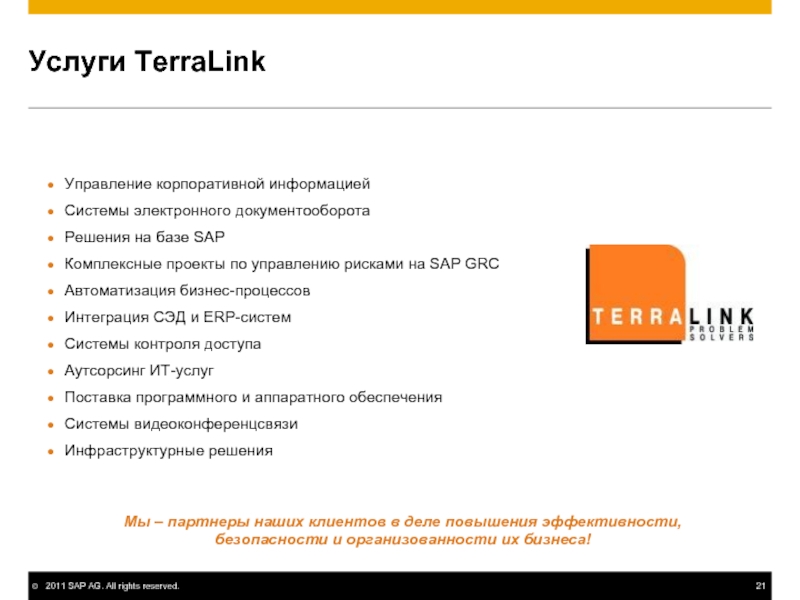 Услуги TerraLink

- Управление корпоративной информацией
- Системы электронного документооборота
- Решения на базе SAP
- Комплексные проекты по управлению рисками на SAP GRC
- Автоматизация бизнес-процессов
- Интеграция СЭД и ERP-систем
- Системы контроля доступа
- Аутсорсинг ИТ-услуг
- Поставка программного и аппаратного обеспечения
- Системы видеоконференцсвязи
- Инфраструктурные решения

TERRALINK
PROBLEM SOLVERS

Мы – партнеры наших клиентов в деле повышения эффективности, безопасности и организованности их бизнеса!

© 2011 SAP AG. All rights reserved.

21